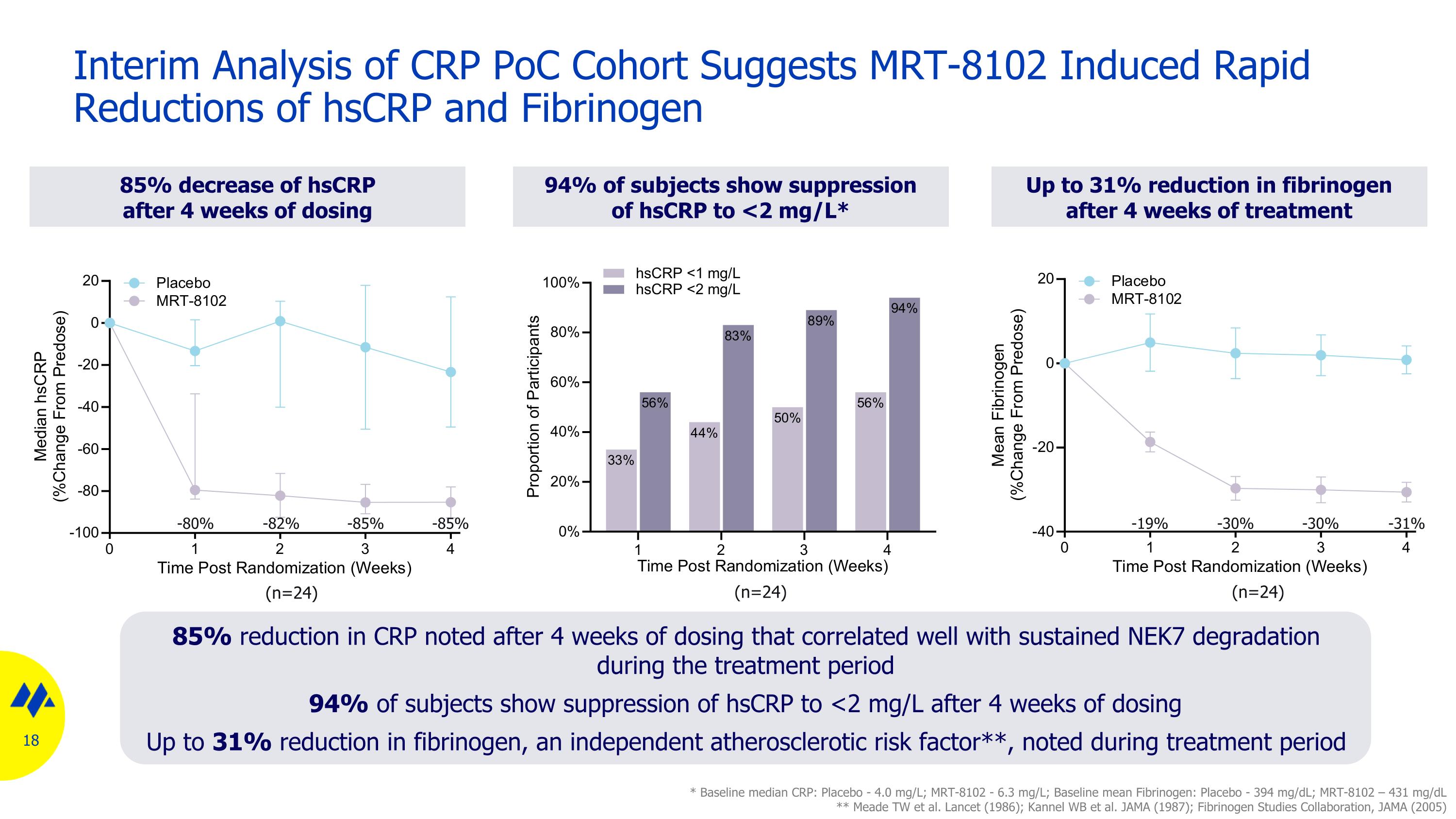 Interim Analysis of CRP PoC Cohort Suggests MRT-8102 Induced Rapid Reductions of hsCRP and Fibrinogen

85% decrease of hsCRP after 4 weeks of dosing

Placebo
MRT-8102

Median hsCRP (%Change From Predose)

20
0
-20
-40
-60
-80
-100

-80% -82% -85% -85%

0 1 2 3 4
Time Post Randomization (Weeks)
(n=24)

94% of subjects show suppression of hsCRP to <2 mg/L*

hsCRP <1 mg/L
hsCRP <2 mg/L

Proportion of Participants

100%
80%
60%
40%
20%
0%

33% 56% 44% 83% 50% 89% 56% 94%

1 2 3 4
Time Post Randomization (Weeks)
(n=24)

Up to 31% reduction in fibrinogen after 4 weeks of treatment

Placebo
MRT-8102

Mean Fibrinogen (%Change From Predose)

20
0
-20
-40

-19% -30% -30% -31%

0 1 2 3 4
Time Post Randomization (Weeks)
(n=24)

85% reduction in CRP noted after 4 weeks of dosing that correlated well with sustained NEK7 degradation during the treatment period

94% of subjects show suppression of hsCRP to <2 mg/L after 4 weeks of dosing

Up to 31% reduction in fibrinogen, an independent atherosclerotic risk factor**, noted during treatment period

18

* Baseline median CRP: Placebo - 4.0 mg/L; MRT-8102 - 6.3 mg/L; Baseline mean Fibrinogen: Placebo - 394 mg/dL; MRT-8102 – 431 mg/dL
** Meade TW et al. Lancet (1986); Kannel WB et al. JAMA (1987); Fibrinogen Studies Collaboration, JAMA (2005)